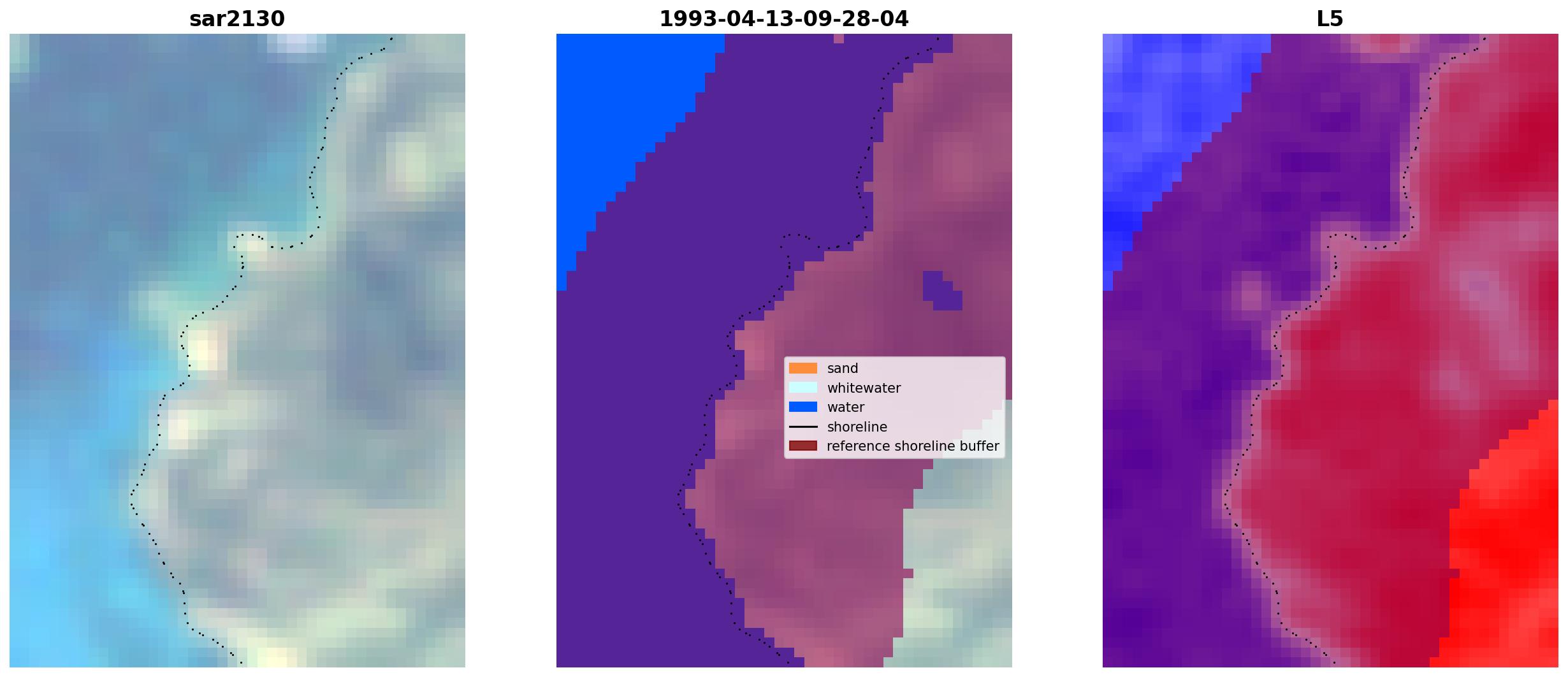 sar2130

1993-04-13-09-28-04

sand
whitewater
water
shoreline
reference shoreline buffer

L5